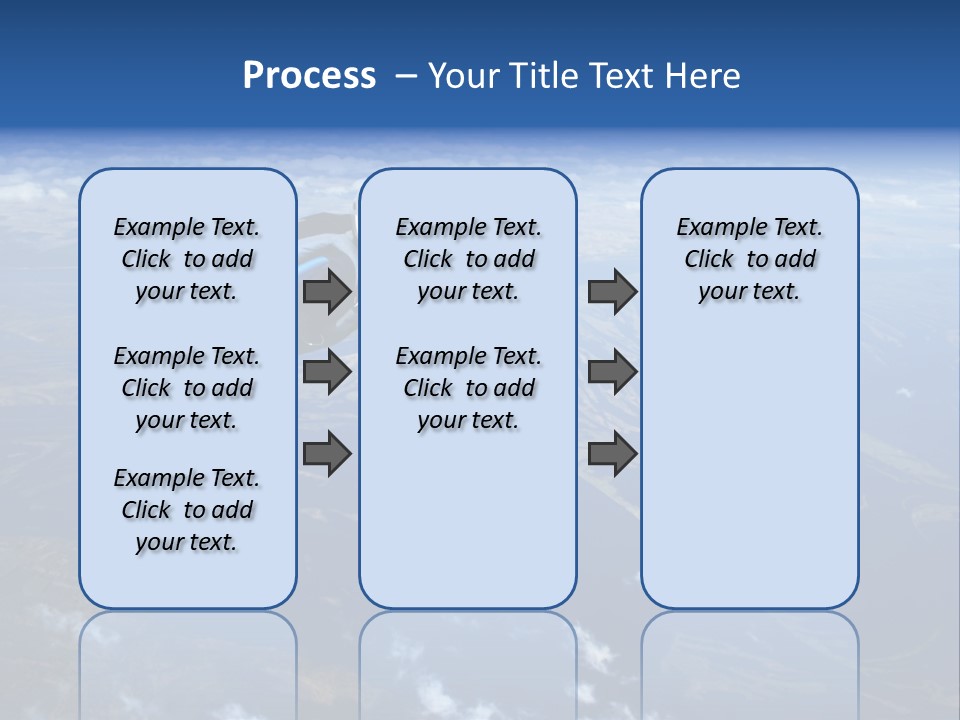 Process – Your Title Text Here

Example Text. Click to add your text.

Example Text. Click to add your text.

Example Text. Click to add your text.

Example Text. Click to add your text.

Example Text. Click to add your text.

Example Text. Click to add your text.